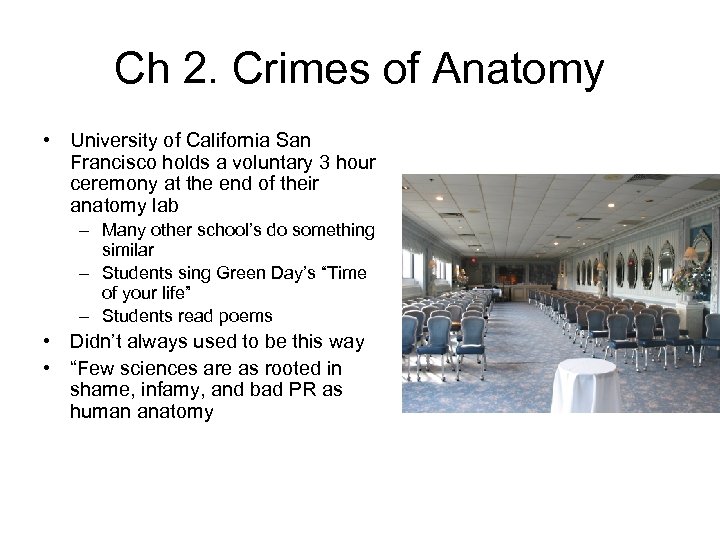 Ch 2. Crimes of Anatomy

• University of California San Francisco holds a voluntary 3 hour ceremony at the end of their anatomy lab
  – Many other school's do something similar
  – Students sing Green Day's "Time of your life"
  – Students read poems
• Didn't always used to be this way
• "Few sciences are as rooted in shame, infamy, and bad PR as human anatomy